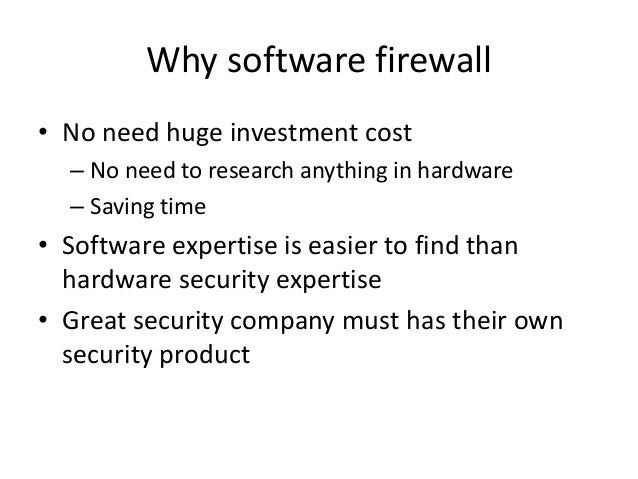 Why software firewall

• No need huge investment cost
  – No need to research anything in hardware
  – Saving time
• Software expertise is easier to find than hardware security expertise
• Great security company must has their own security product